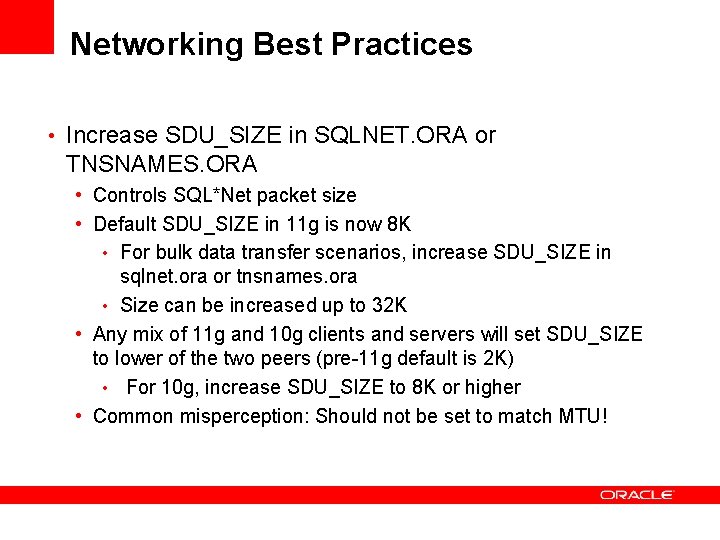 Networking Best Practices

• Increase SDU_SIZE in SQLNET.ORA or TNSNAMES.ORA

• Controls SQL*Net packet size

• Default SDU_SIZE in 11g is now 8K

• For bulk data transfer scenarios, increase SDU_SIZE in sqlnet.ora or tnsnames.ora

• Size can be increased up to 32K

• Any mix of 11g and 10g clients and servers will set SDU_SIZE to lower of the two peers (pre-11g default is 2K)

• For 10g, increase SDU_SIZE to 8K or higher

• Common misperception: Should not be set to match MTU!

ORACLE